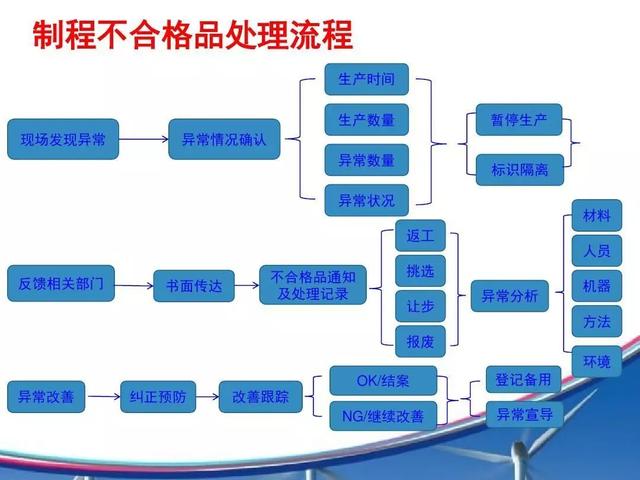 制程不合格品处理流程

现场发现异常

异常情况确认

生产时间

生产数量

异常数量

异常状况

暂停生产

标识隔离

反馈相关部门

书面传达

不合格品通知及处理记录

返工

挑选

让步

报废

异常分析

材料

人员

机器

方法

环境

异常改善

纠正预防

改善跟踪

OK/结案

NG/继续改善

登记备用

异常宣导